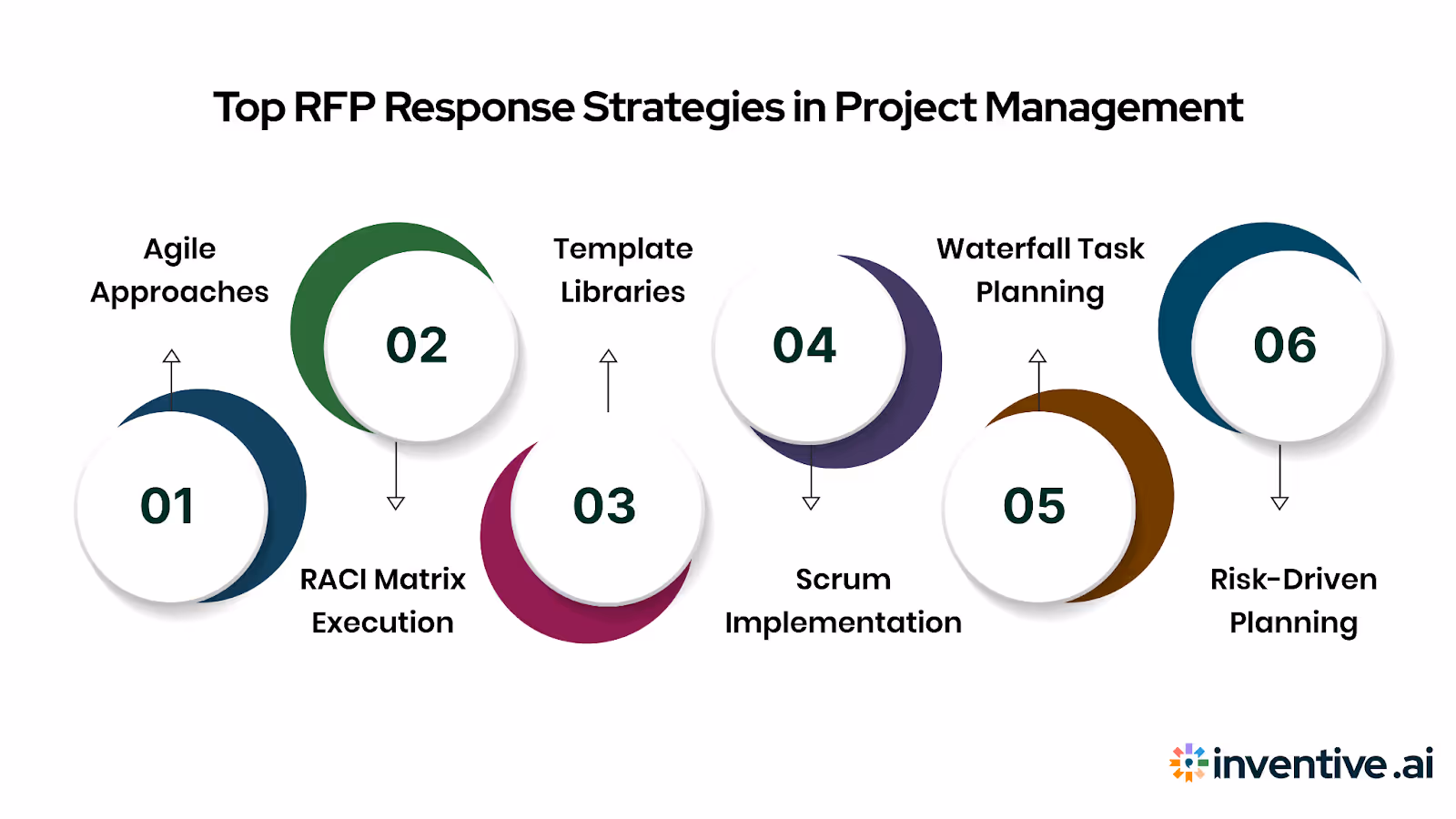 Top RFP Response Strategies in Project Management

01
Agile Approaches

02
RACI Matrix Execution

03
Template Libraries

04
Scrum Implementation

05
Waterfall Task Planning

06
Risk-Driven Planning

inventive.ai